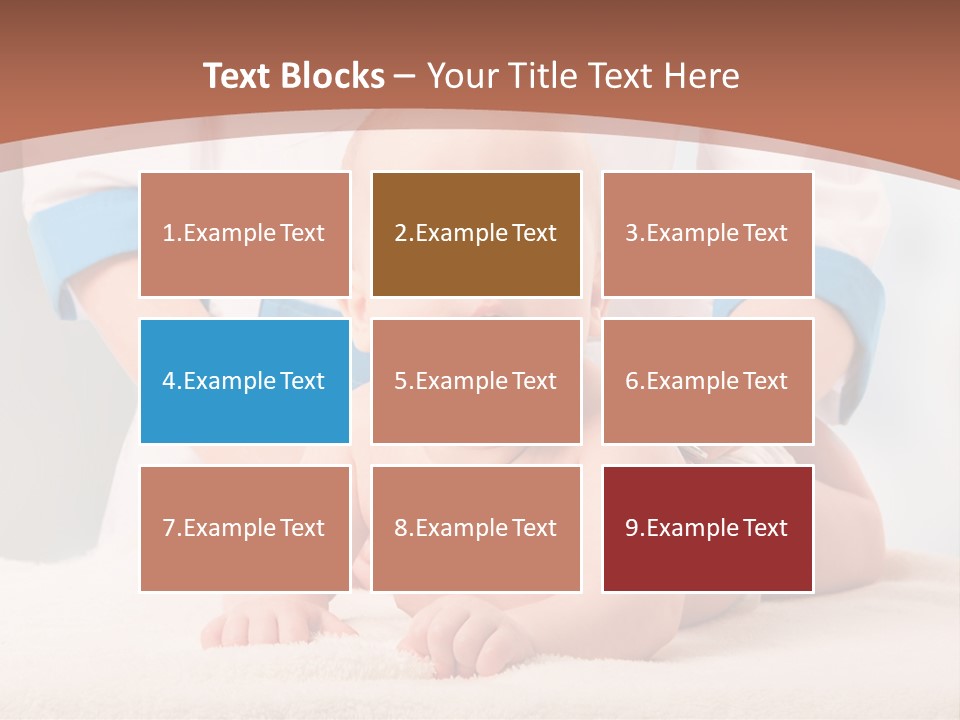 Text Blocks – Your Title Text Here

1.Example Text

2.Example Text

3.Example Text

4.Example Text

5.Example Text

6.Example Text

7.Example Text

8.Example Text

9.Example Text